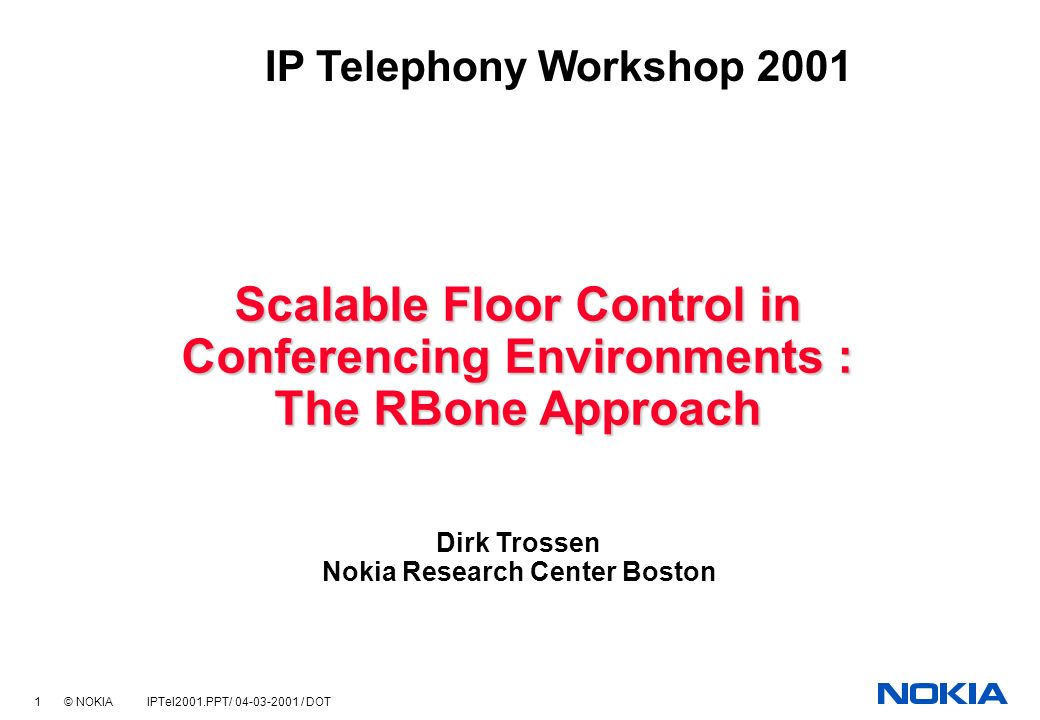 IP Telephony Workshop 2001

Scalable Floor Control in Conferencing Environments : The RBone Approach

Dirk Trossen
Nokia Research Center Boston

1 © NOKIA IPTel2001.PPT/ 04-03-2001 / DOT

NOKIA